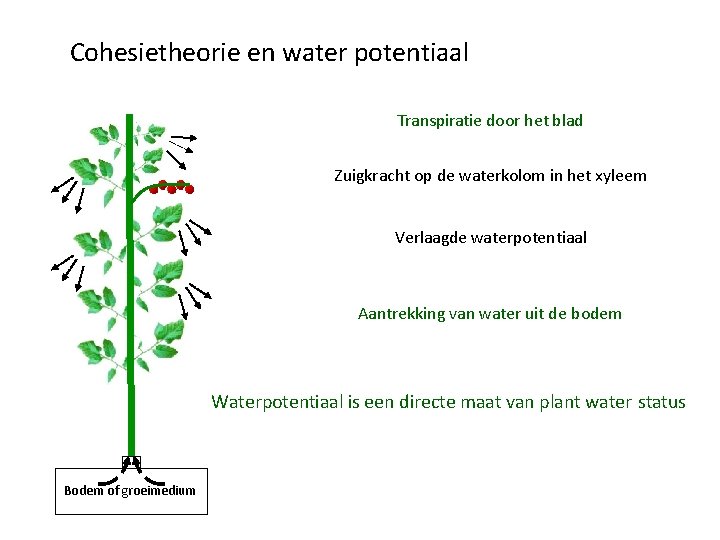 Cohesietheorie en water potentiaal

Transpiratie door het blad

Zuigkracht op de waterkolom in het xyleem

Verlaagde waterpotentiaal

Aantrekking van water uit de bodem

Waterpotentiaal is een directe maat van plant water status

Bodem of groeimedium